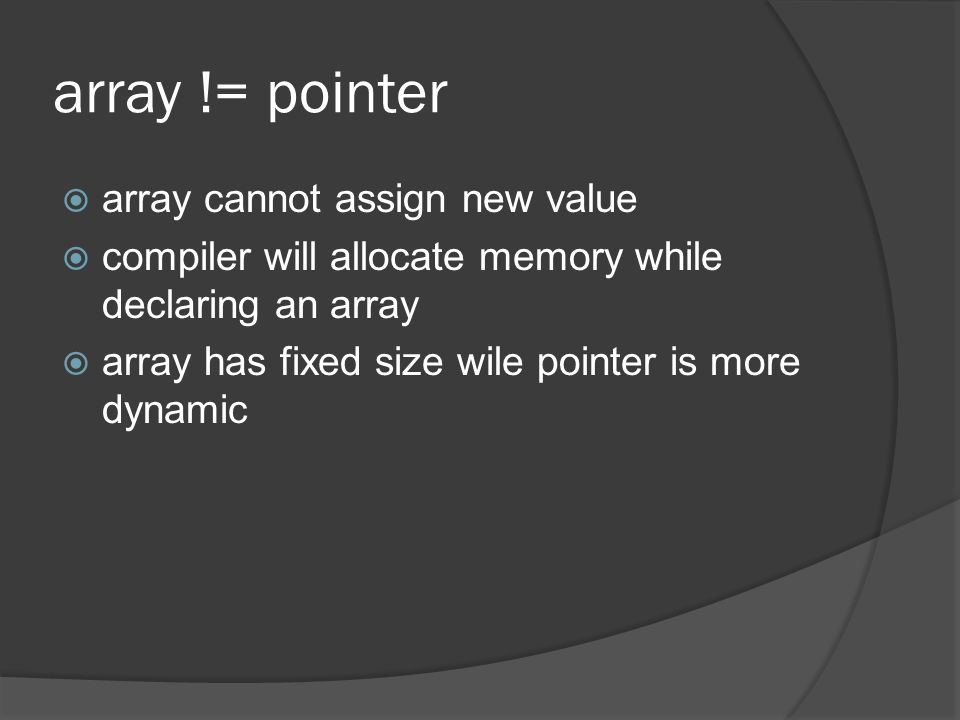 array != pointer

array cannot assign new value

compiler will allocate memory while declaring an array

array has fixed size wile pointer is more dynamic